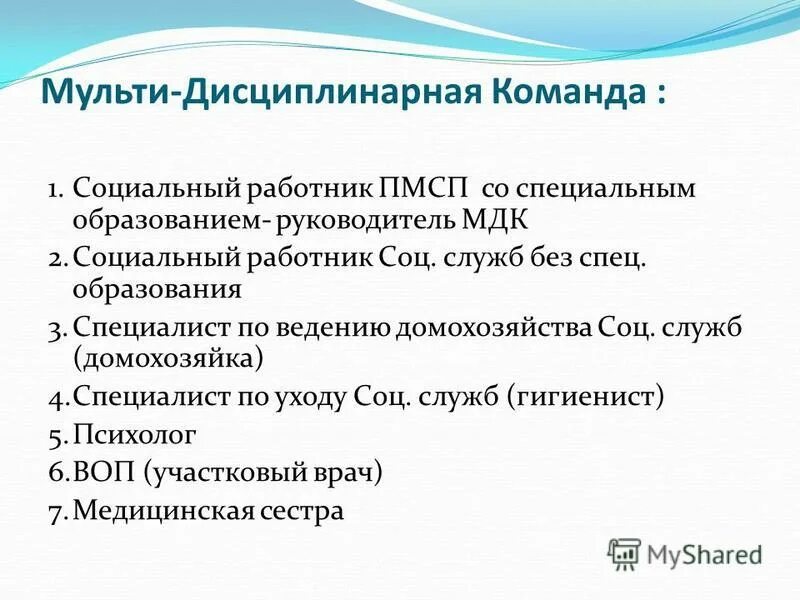 Мульти-Дисциплинарная Команда :

1. Социальный работник ПМСП со специальным образованием- руководитель МДК
2. Социальный работник Соц. служб без спец. образования
3. Специалист по ведению домохозяйства Соц. служб (домохозяйка)
4. Специалист по уходу Соц. служб (гигиенист)
5. Психолог
6. ВОП (участковый врач)
7. Медицинская сестра

MyShared